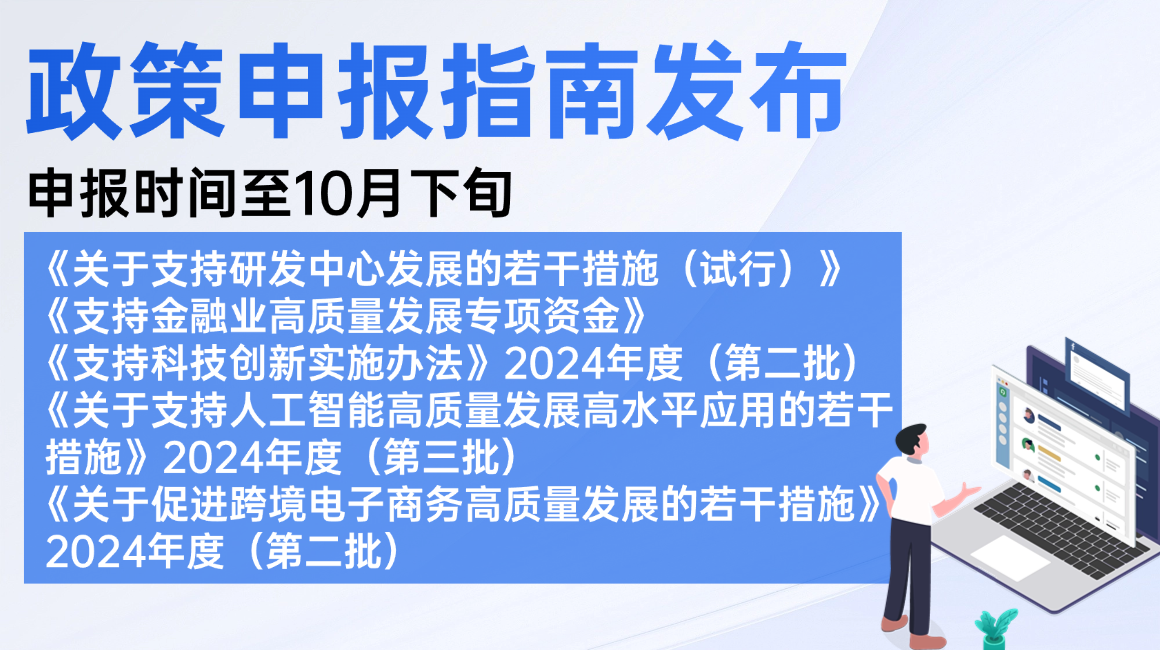 政策申报指南发布

申报时间至10月下旬

《关于支持研发中心发展的若干措施（试行）》
《支持金融业高质量发展专项资金》
《支持科技创新实施办法》2024年度（第二批）
《关于支持人工智能高质量发展高水平应用的若干措施》2024年度（第三批）
《关于促进跨境电子商务高质量发展的若干措施》2024年度（第二批）